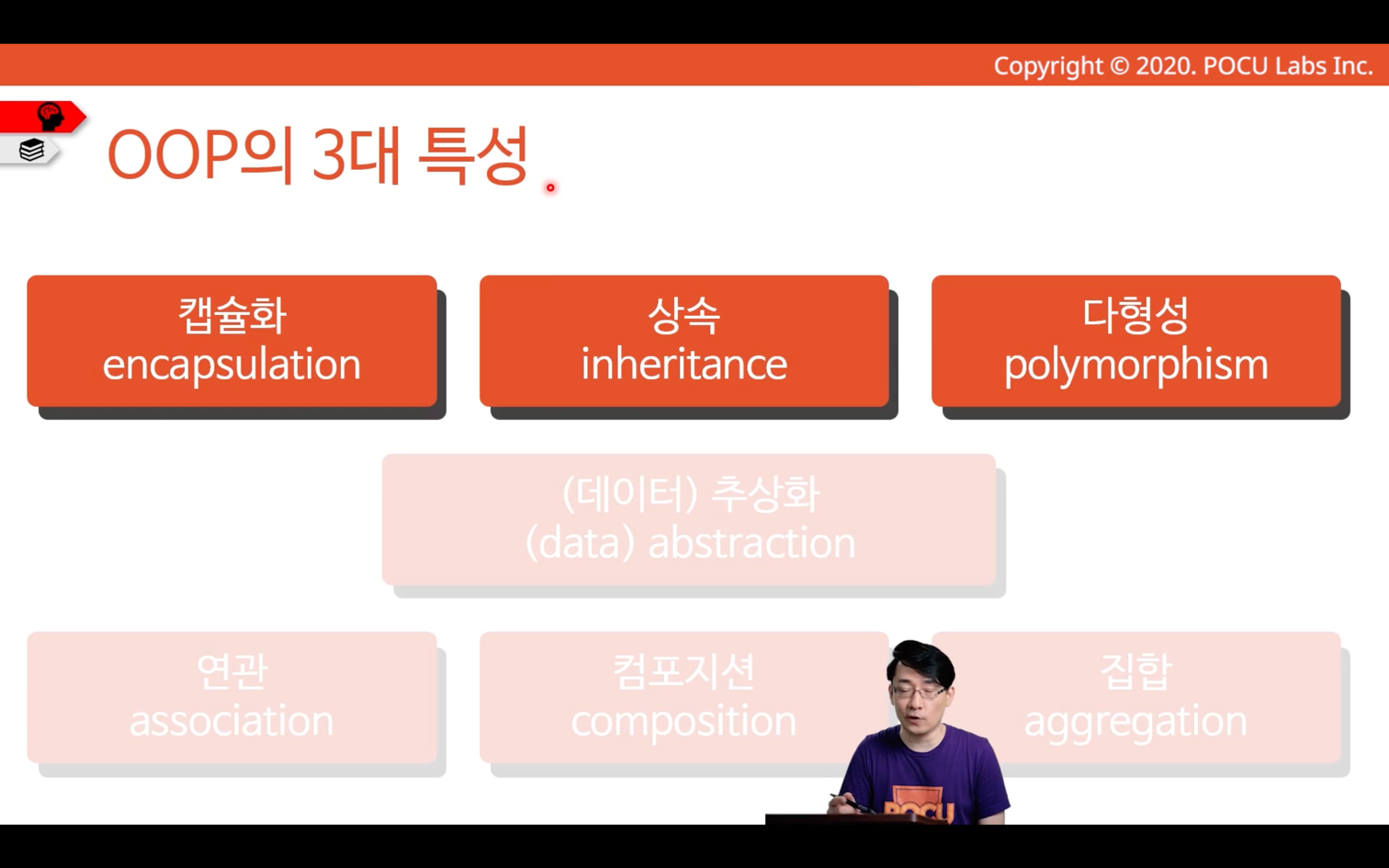 Copyright © 2020. POCU Labs Inc.

OOP의 3대 특성

캡슐화
encapsulation

상속
inheritance

다형성
polymorphism

(데이터) 추상화
(data) abstraction

연관
association

컴포지션
composition

집합
aggregation

POCU